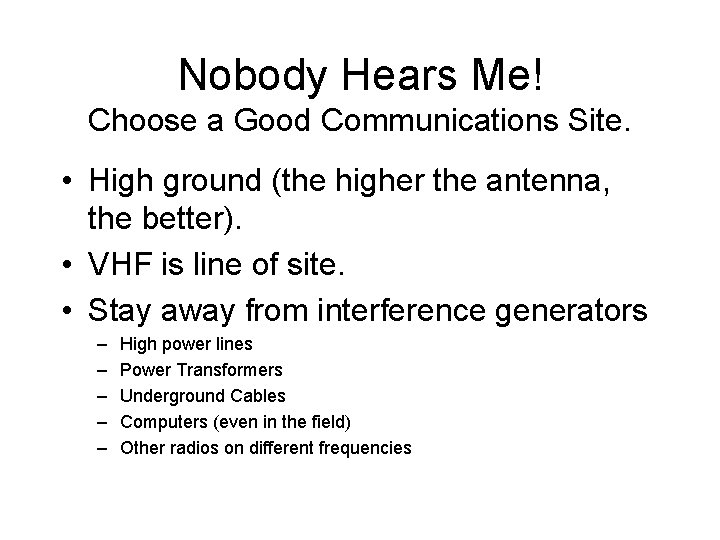 Nobody Hears Me!
Choose a Good Communications Site.

• High ground (the higher the antenna, the better).
• VHF is line of site.
• Stay away from interference generators
– High power lines
– Power Transformers
– Underground Cables
– Computers (even in the field)
– Other radios on different frequencies